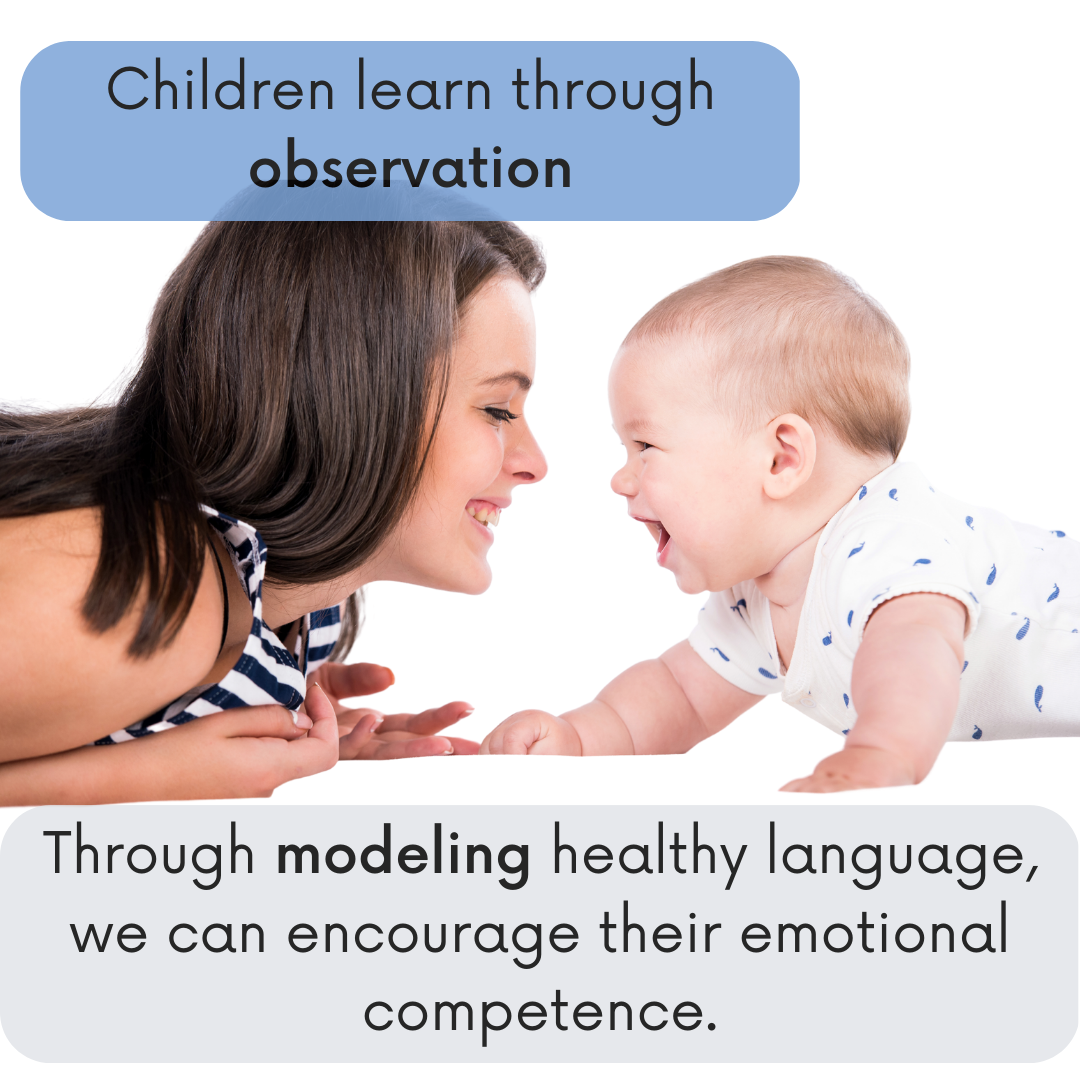 Children learn through observation

Through modeling healthy language, we can encourage their emotional competence.